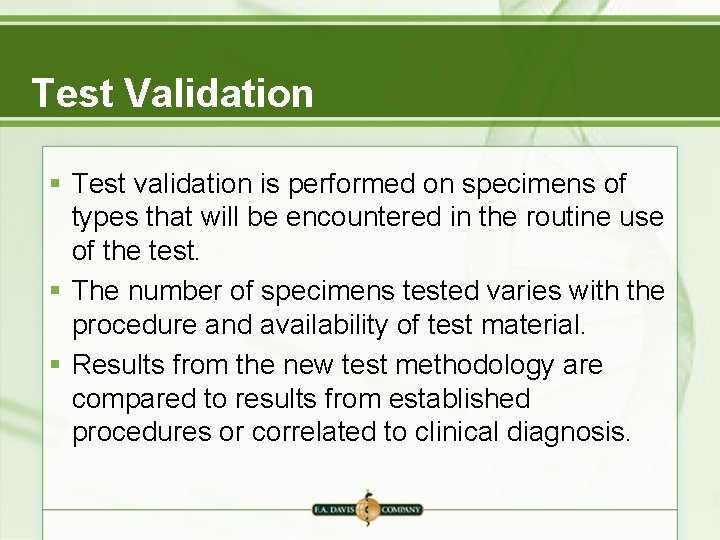 Test Validation

▪ Test validation is performed on specimens of types that will be encountered in the routine use of the test.

▪ The number of specimens tested varies with the procedure and availability of test material.

▪ Results from the new test methodology are compared to results from established procedures or correlated to clinical diagnosis.

F.A. DAVIS COMPANY